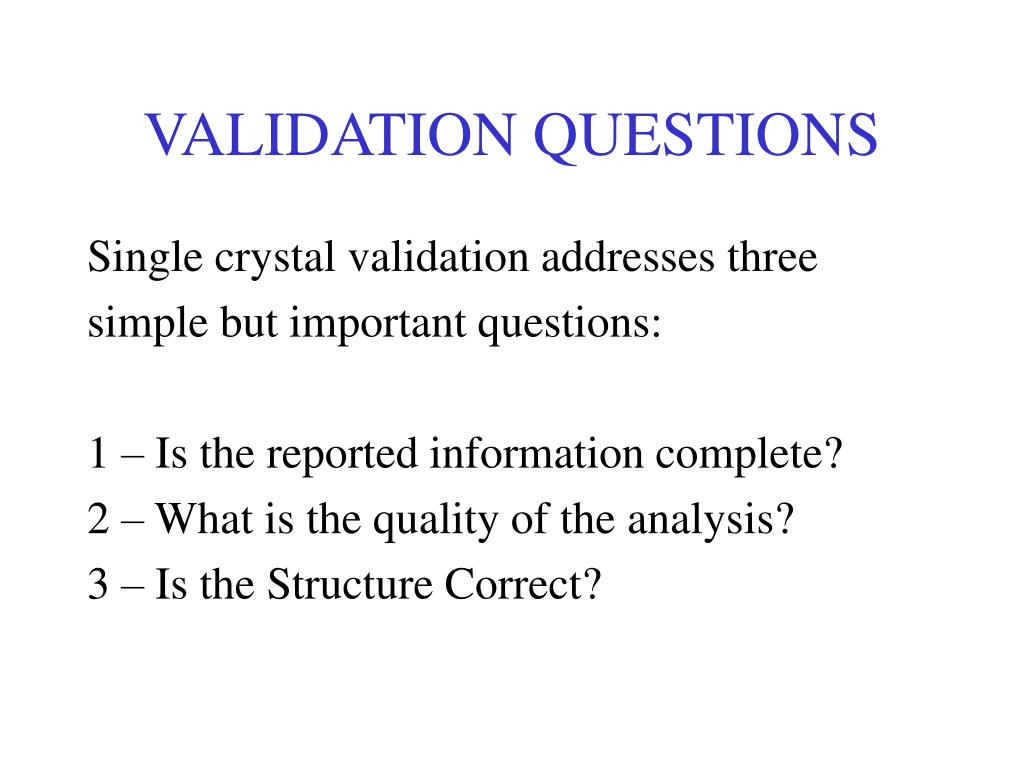 VALIDATION QUESTIONS

Single crystal validation addresses three simple but important questions:

1 – Is the reported information complete?
2 – What is the quality of the analysis?
3 – Is the Structure Correct?